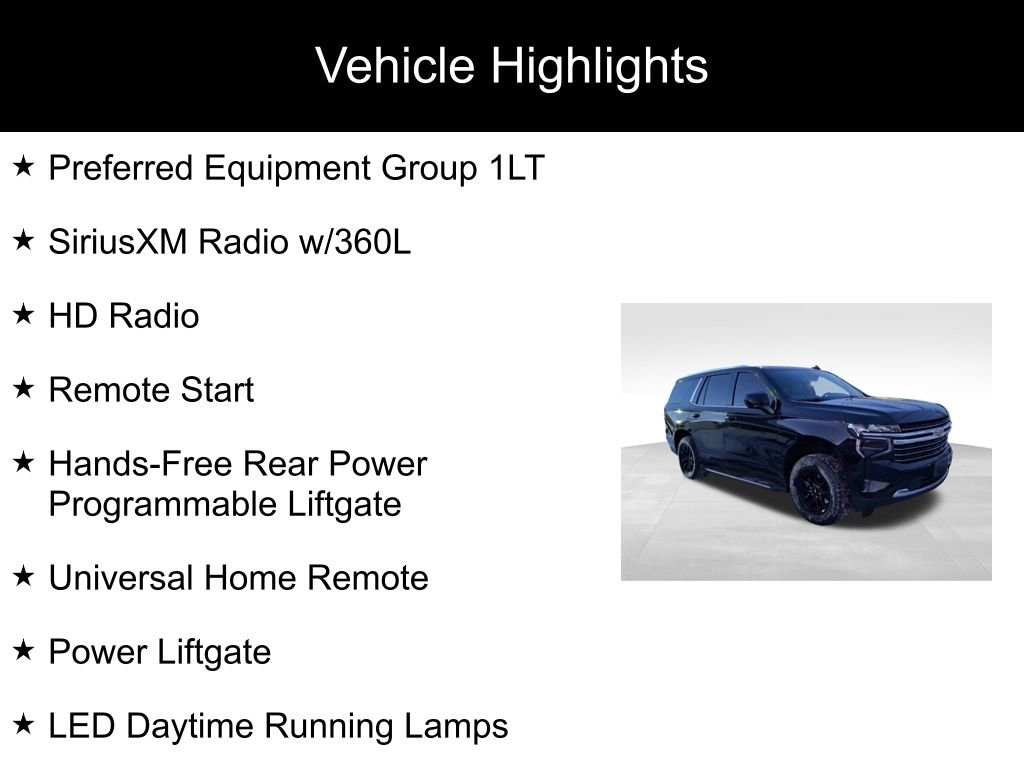 Vehicle Highlights

★ Preferred Equipment Group 1LT

★ SiriusXM Radio w/360L

★ HD Radio

★ Remote Start

★ Hands-Free Rear Power Programmable Liftgate

★ Universal Home Remote

★ Power Liftgate

★ LED Daytime Running Lamps